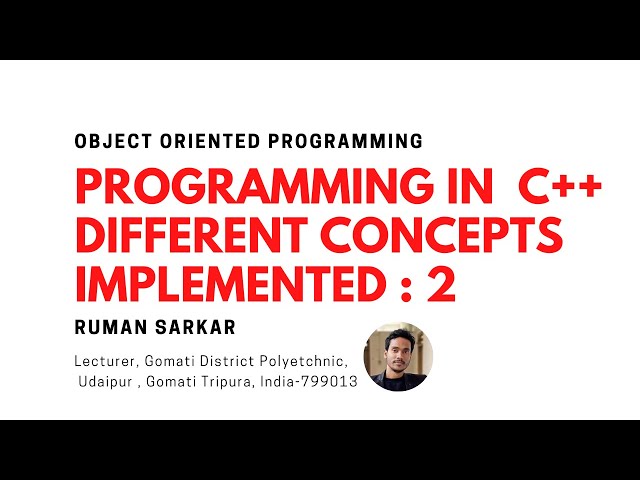 OBJECT ORIENTED PROGRAMMING

PROGRAMMING IN C++ DIFFERENT CONCEPTS IMPLEMENTED : 2

RUMAN SARKAR

Lecturer, Gomati District Polyetchnic, Udaipur , Gomati Tripura, India-799013